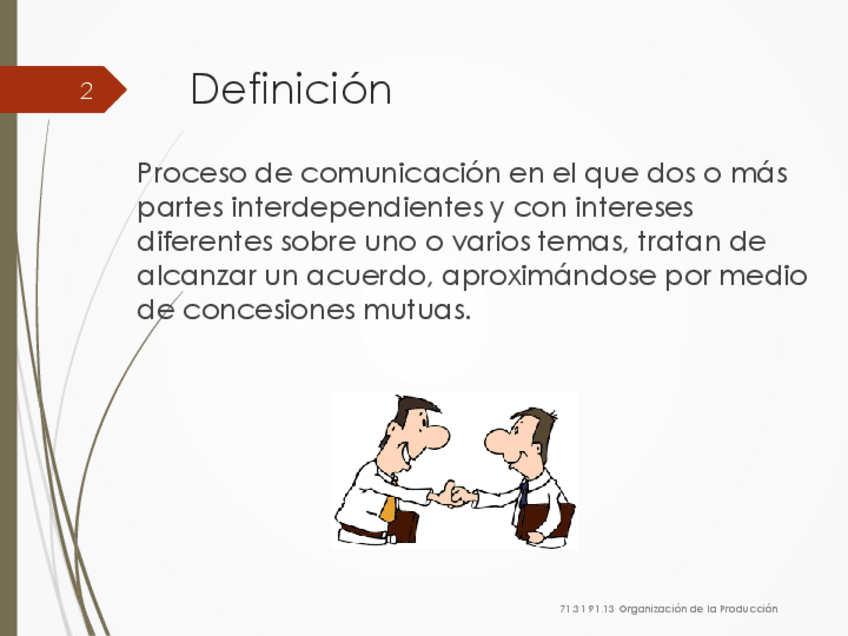 2

Definición

Proceso de comunicación en el que dos o más partes interdependientes y con intereses diferentes sobre uno o varios temas, tratan de alcanzar un acuerdo, aproximándose por medio de concesiones mutuas.

71.31 91.13 Organización de la Producción